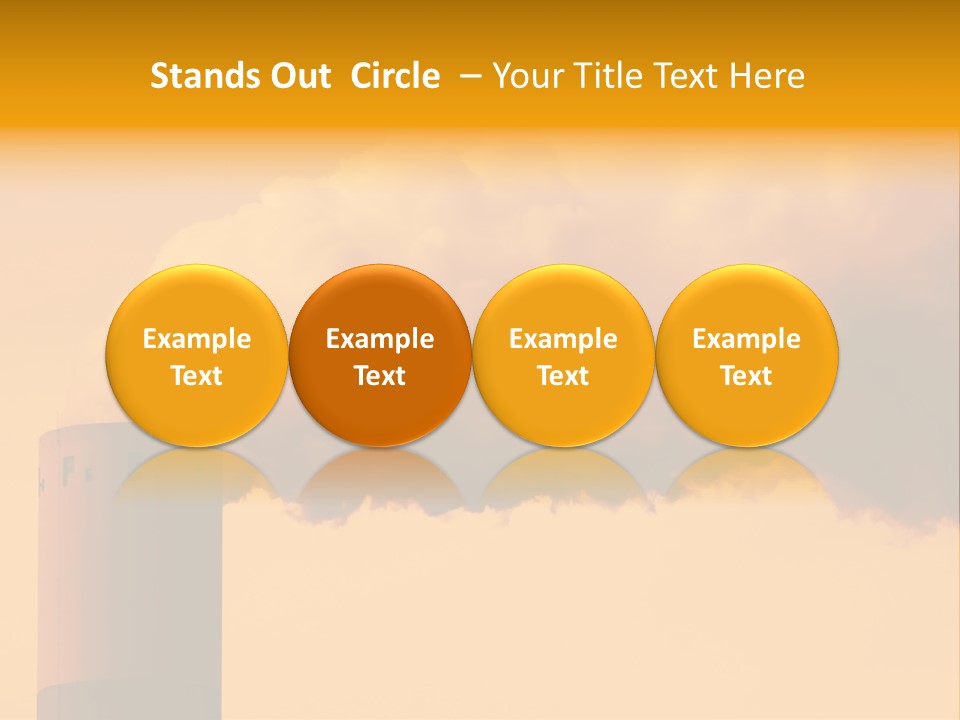 Stands Out Circle – Your Title Text Here

Example Text

Example Text

Example Text

Example Text